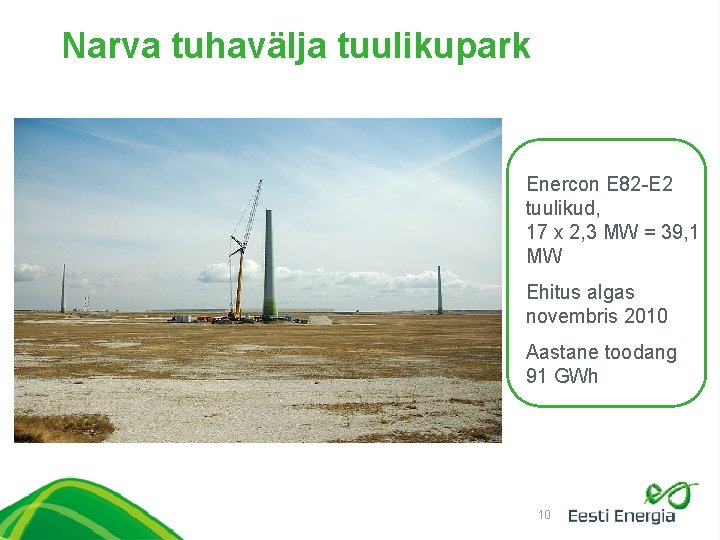 Narva tuhavälja tuulikupark

Enercon E82-E2 tuulikud,
17 x 2,3 MW = 39,1 MW

Ehitus algas novembris 2010

Aastane toodang 91 GWh

10

Eesti Energia